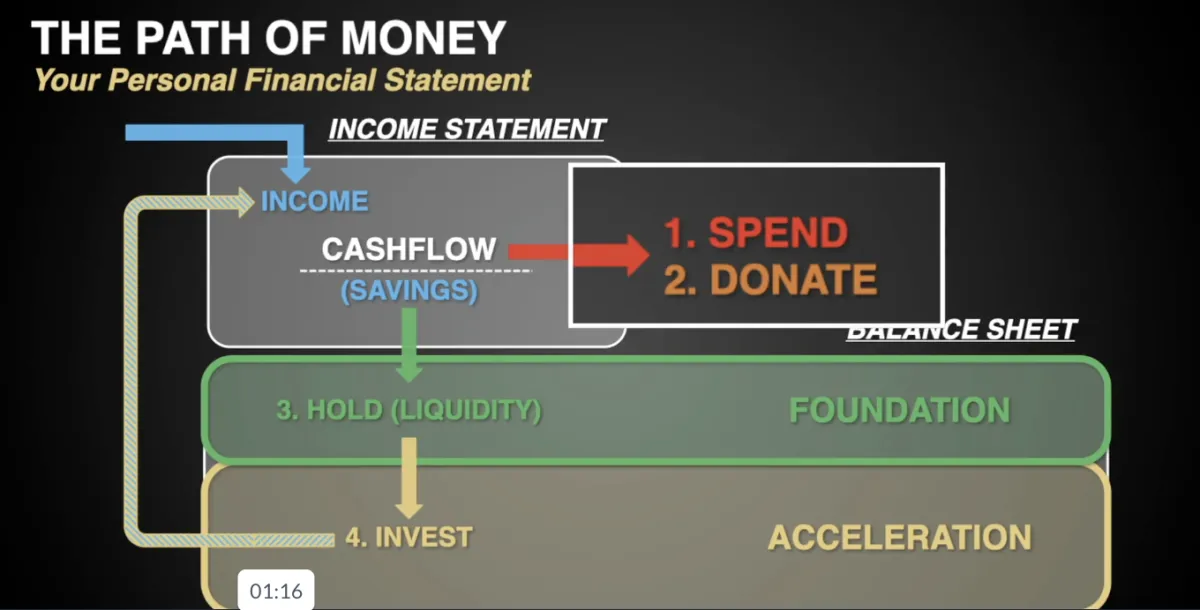 THE PATH OF MONEY
Your Personal Financial Statement

INCOME STATEMENT

INCOME

CASHFLOW
(SAVINGS)

1. SPEND
2. DONATE

BALANCE SHEET

3. HOLD (LIQUIDITY)
FOUNDATION

4. INVEST
ACCELERATION

01:16